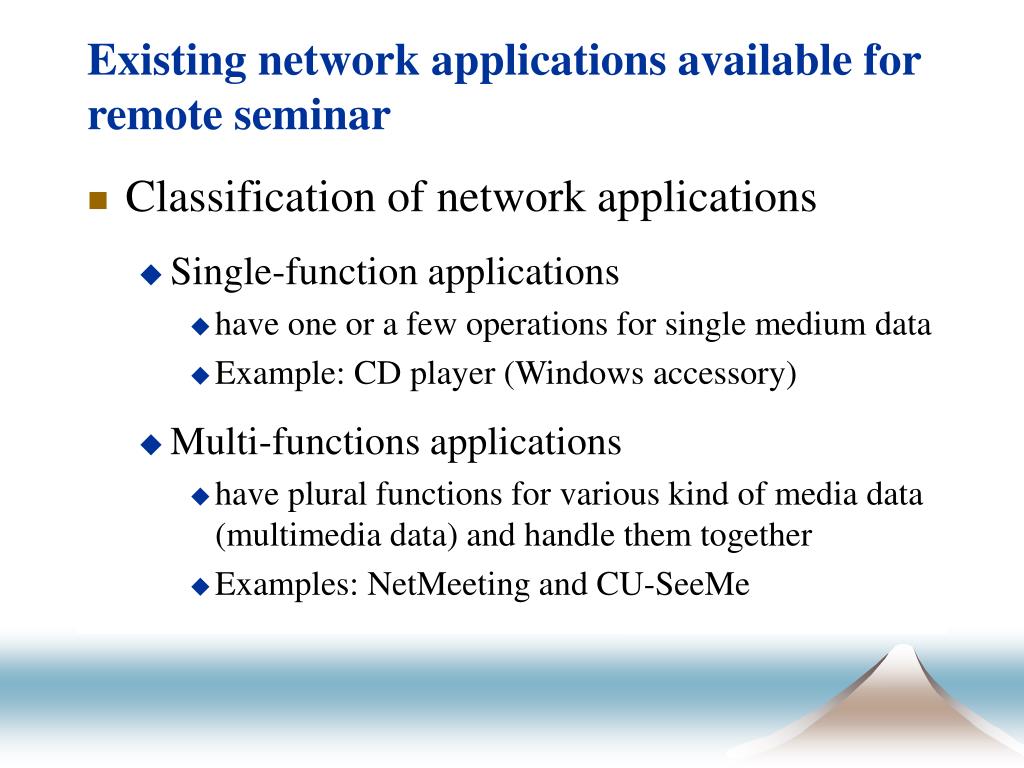 Existing network applications available for remote seminar

Classification of network applications

Single-function applications

have one or a few operations for single medium data

Example: CD player (Windows accessory)

Multi-functions applications

have plural functions for various kind of media data (multimedia data) and handle them together

Examples: NetMeeting and CU-SeeMe